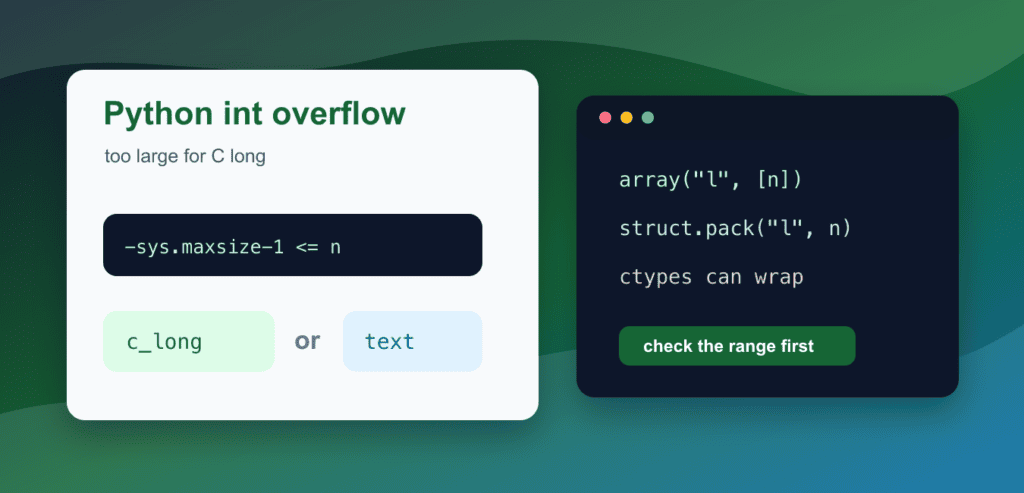 Python int overflow

too large for C long

-sys.maxsize-1 <= n

c_long

or

text

array("l", [n])

struct.pack("l", n)

ctypes can wrap

check the range first